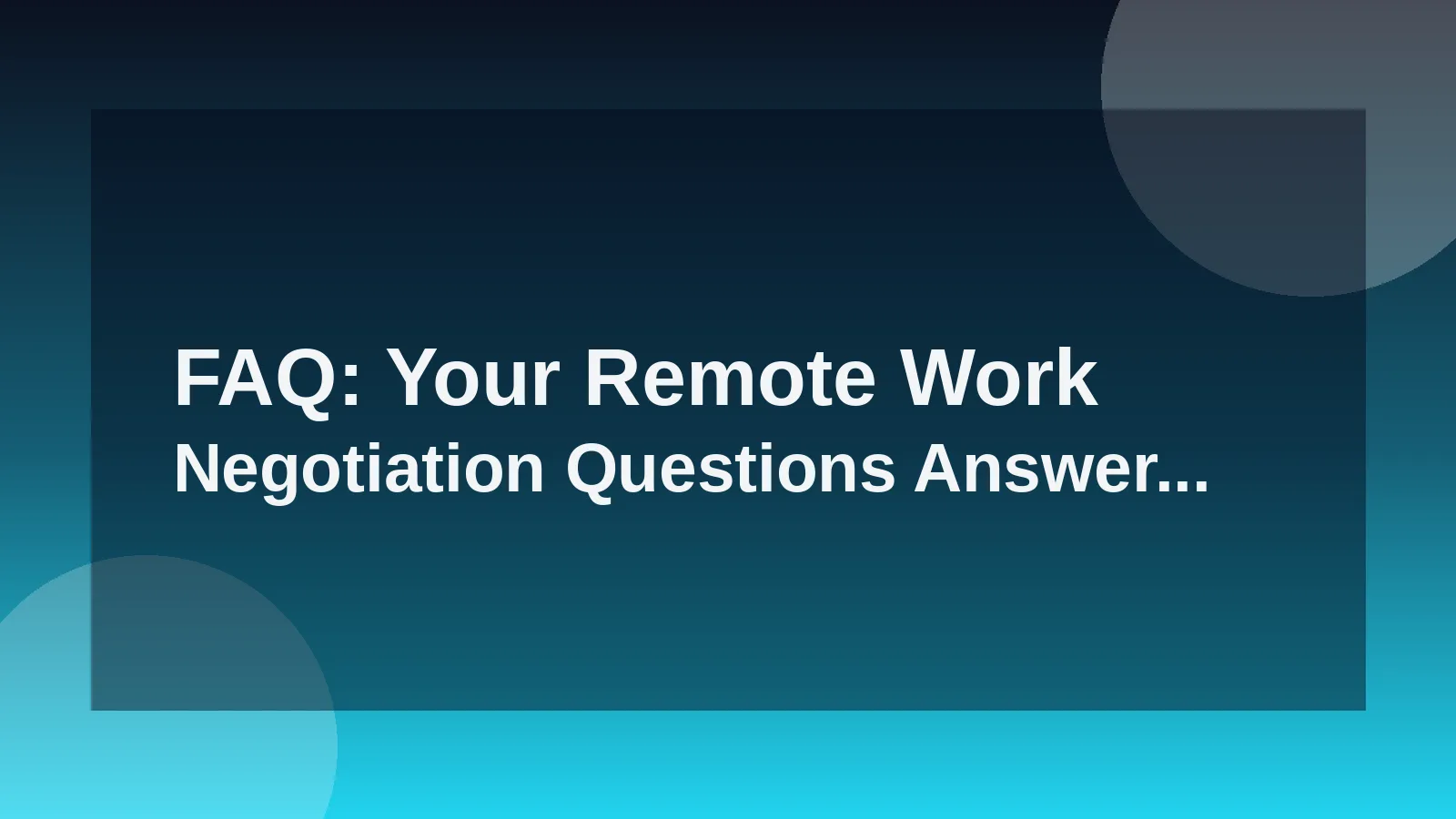 FAQ: Your Remote Work Negotiation Questions Answer...